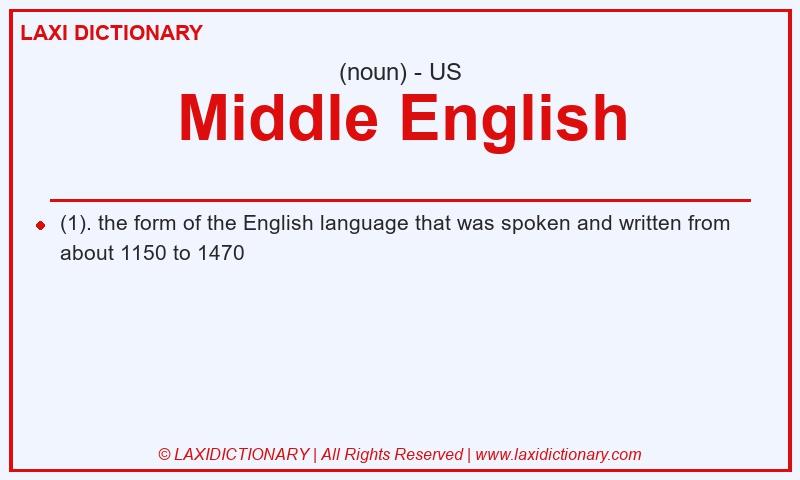 LAXI DICTIONARY

(noun) - US

Middle English

(1). the form of the English language that was spoken and written from about 1150 to 1470

© LAXIDICTIONARY | All Rights Reserved | www.laxidictionary.com